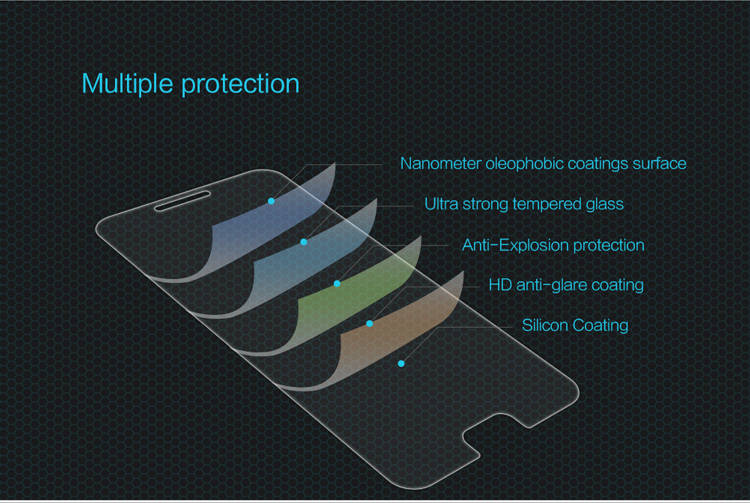 Multiple protection

Nanometer oleophobic coatings surface

Ultra strong tempered glass

Anti-Explosion protection

HD anti-glare coating

Silicon Coating